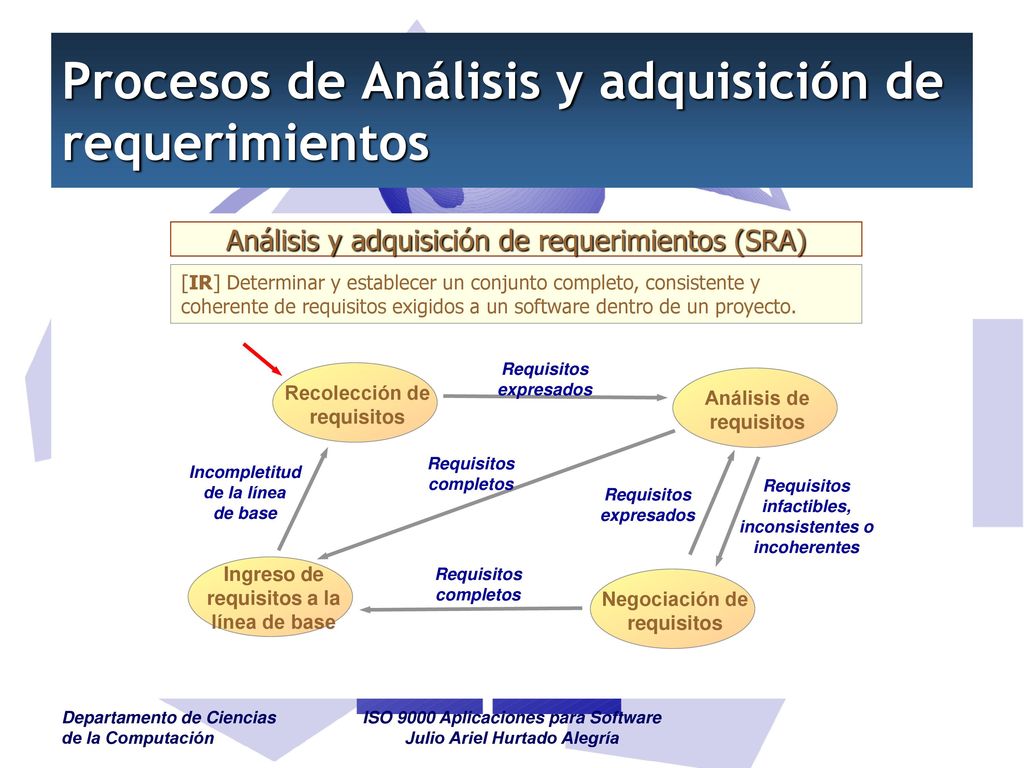 Procesos de Análisis y adquisición de requerimientos

Análisis y adquisición de requerimientos (SRA)

[IR] Determinar y establecer un conjunto completo, consistente y coherente de requisitos exigidos a un software dentro de un proyecto.

Recolección de requisitos

Requisitos expresados

Análisis de requisitos

Incompletitud de la línea de base

Requisitos completos

Requisitos expresados

Requisitos infactibles, inconsistentes o incoherentes

Ingreso de requisitos a la línea de base

Requisitos completos

Negociación de requisitos

Departamento de Ciencias de la Computación

ISO 9000 Aplicaciones para Software
Julio Ariel Hurtado Alegría